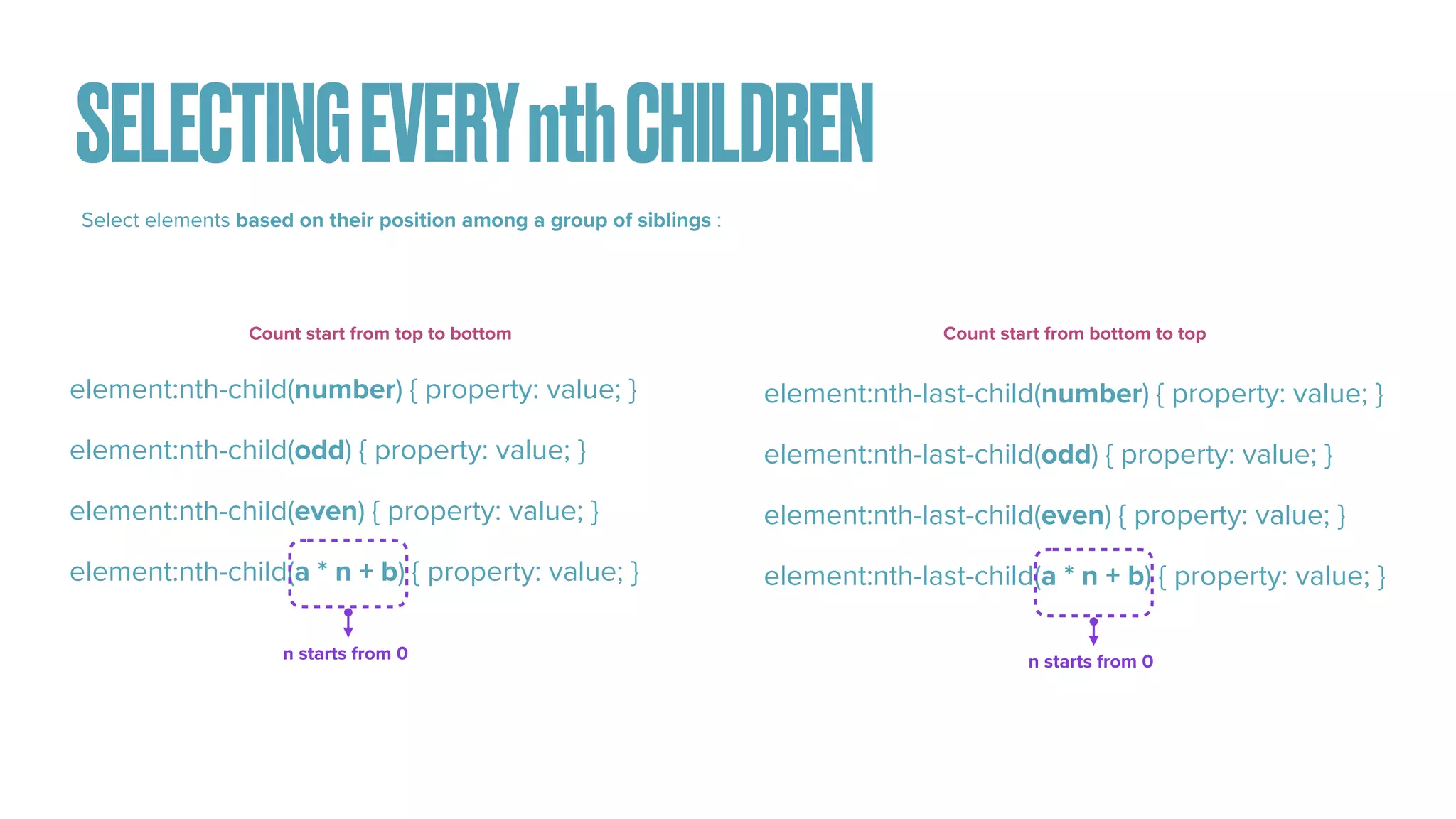 SELECTING EVERY nth CHILDREN

Select elements based on their position among a group of siblings :

Count start from top to bottom

element:nth-child(number) { property: value; }

element:nth-child(odd) { property: value; }

element:nth-child(even) { property: value; }

element:nth-child(a * n + b) { property: value; }

n starts from 0

Count start from bottom to top

element:nth-last-child(number) { property: value; }

element:nth-last-child(odd) { property: value; }

element:nth-last-child(even) { property: value; }

element:nth-last-child(a * n + b) { property: value; }

n starts from 0